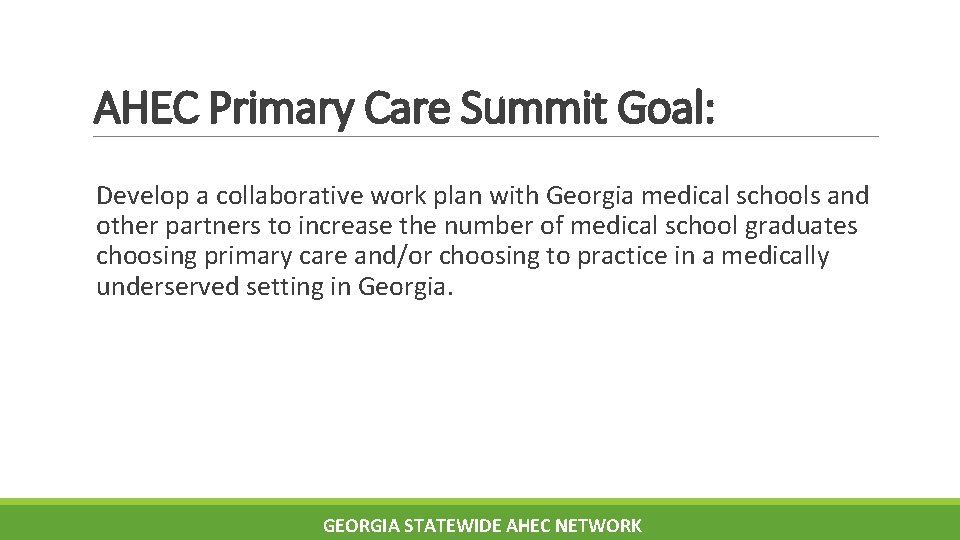 AHEC Primary Care Summit Goal:

Develop a collaborative work plan with Georgia medical schools and other partners to increase the number of medical school graduates choosing primary care and/or choosing to practice in a medically underserved setting in Georgia.

GEORGIA STATEWIDE AHEC NETWORK